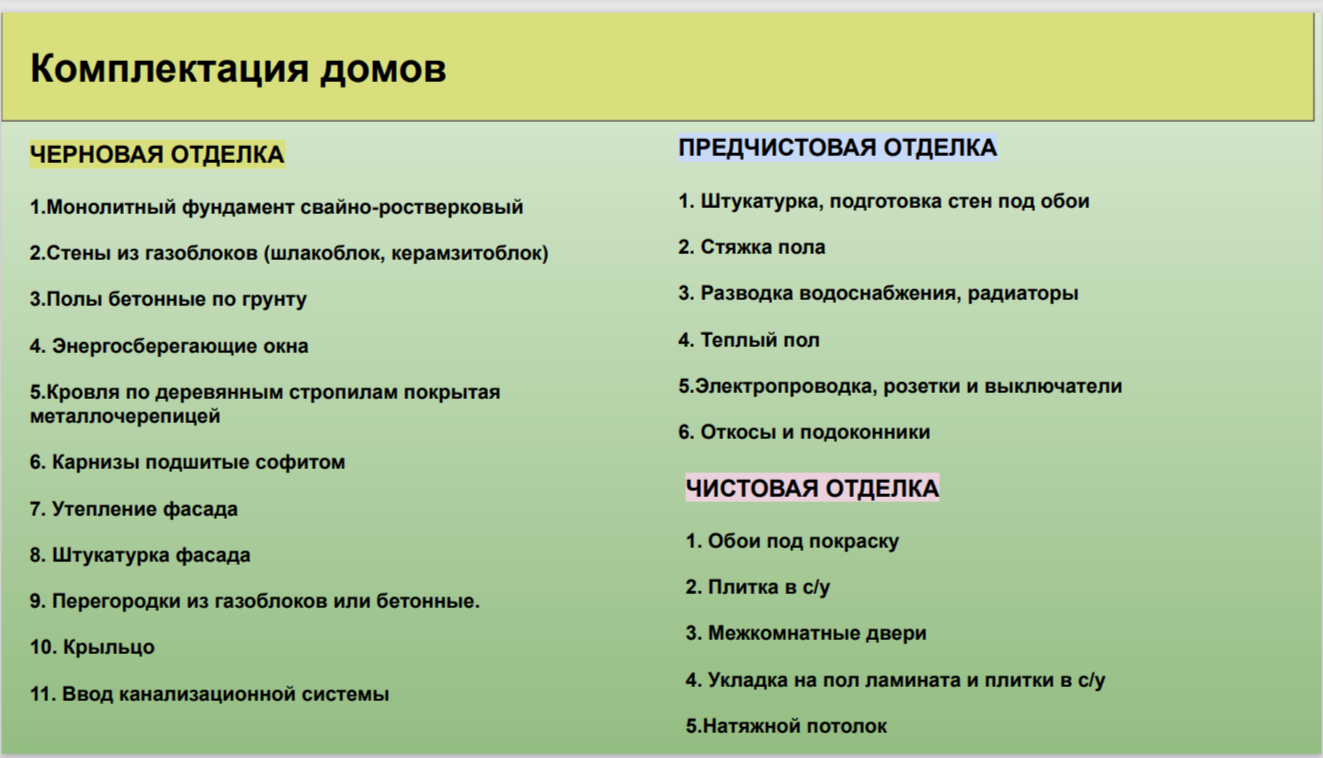 Комплектация домов

ЧЕРНОВАЯ ОТДЕЛКА

1.Монолитный фундамент свайно-ростверковый

2.Стены из газоблоков (шлакоблок, керамзитоблок)

3.Полы бетонные по грунту

4. Энергосберегающие окна

5.Кровля по деревянным стропилам покрытая металлочерепицей

6. Карнизы подшитые софитом

7. Утепление фасада

8. Штукатурка фасада

9. Перегородки из газоблоков или бетонные.

10. Крыльцо

11. Ввод канализационной системы

ПРЕДЧИСТОВАЯ ОТДЕЛКА

1. Штукатурка, подготовка стен под обои

2. Стяжка пола

3. Разводка водоснабжения, радиаторы

4. Теплый пол

5.Электропроводка, розетки и выключатели

6. Откосы и подоконники

ЧИСТОВАЯ ОТДЕЛКА

1. Обои под покраску

2. Плитка в с/у

3. Межкомнатные двери

4. Укладка на пол ламината и плитки в с/у

5.Натяжной потолок